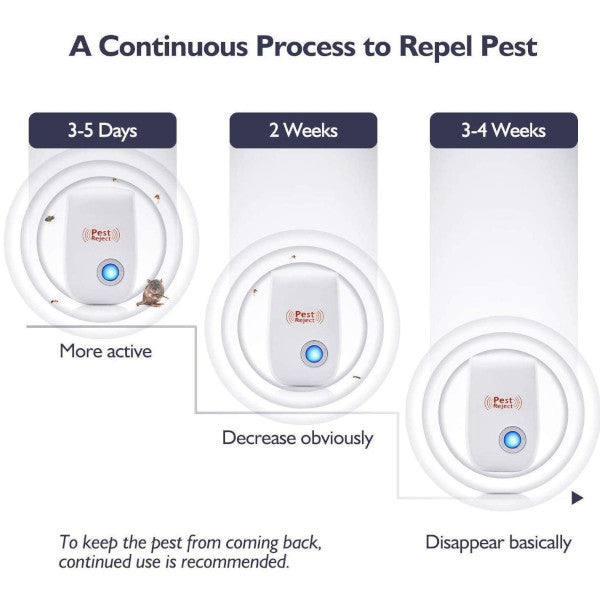 A Continuous Process to Repel Pest

3-5 Days

Pest Reject

More active

2 Weeks

Pest Reject

Decrease obviously

3-4 Weeks

Pest Reject

Disappear basically

To keep the pest from coming back, continued use is recommended.